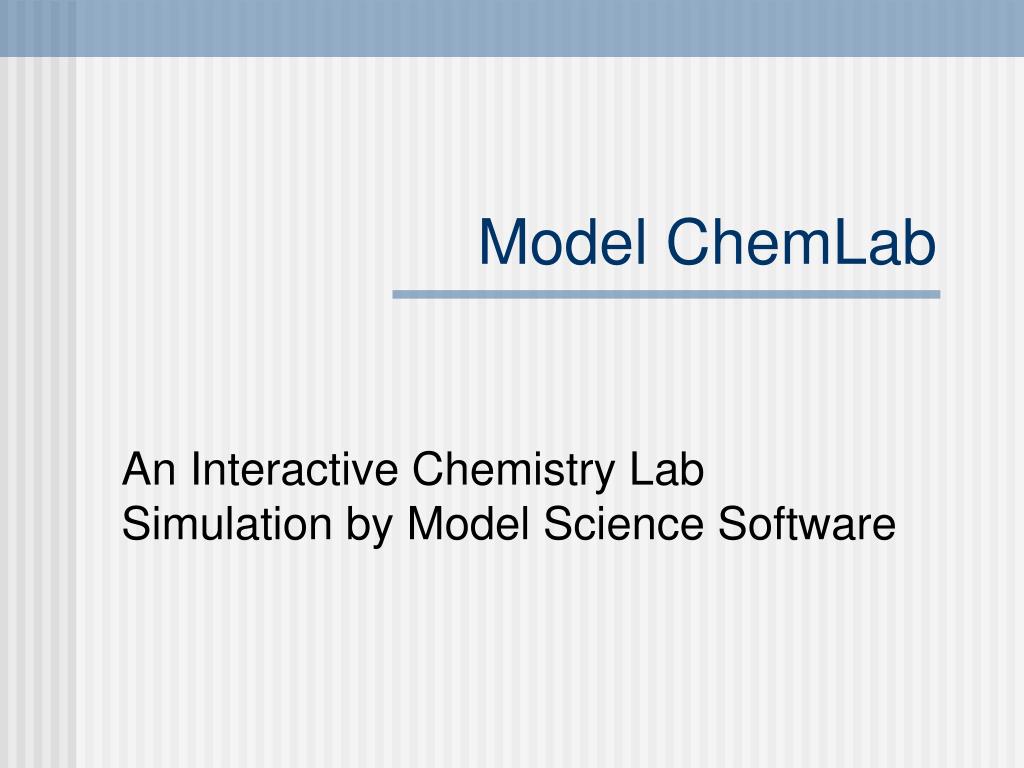 Model ChemLab

An Interactive Chemistry Lab Simulation by Model Science Software